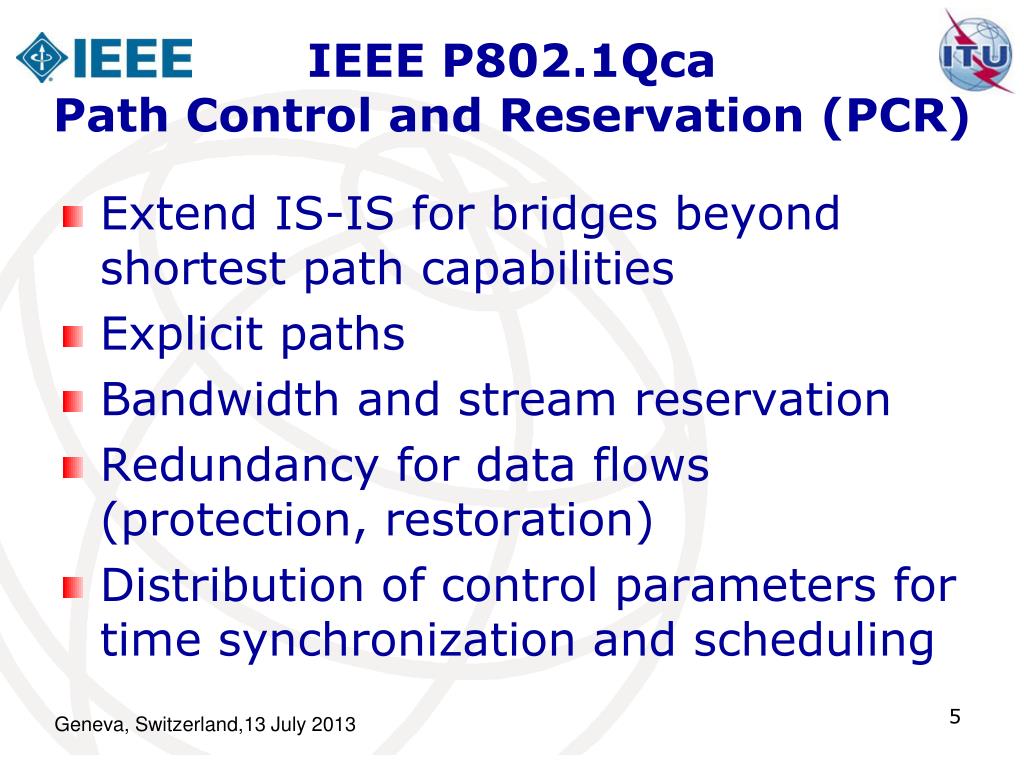 IEEE

ITU

IEEE P802.1Qca
Path Control and Reservation (PCR)

Extend IS-IS for bridges beyond shortest path capabilities
Explicit paths
Bandwidth and stream reservation
Redundancy for data flows (protection, restoration)
Distribution of control parameters for time synchronization and scheduling

Geneva, Switzerland,13 July 2013

5